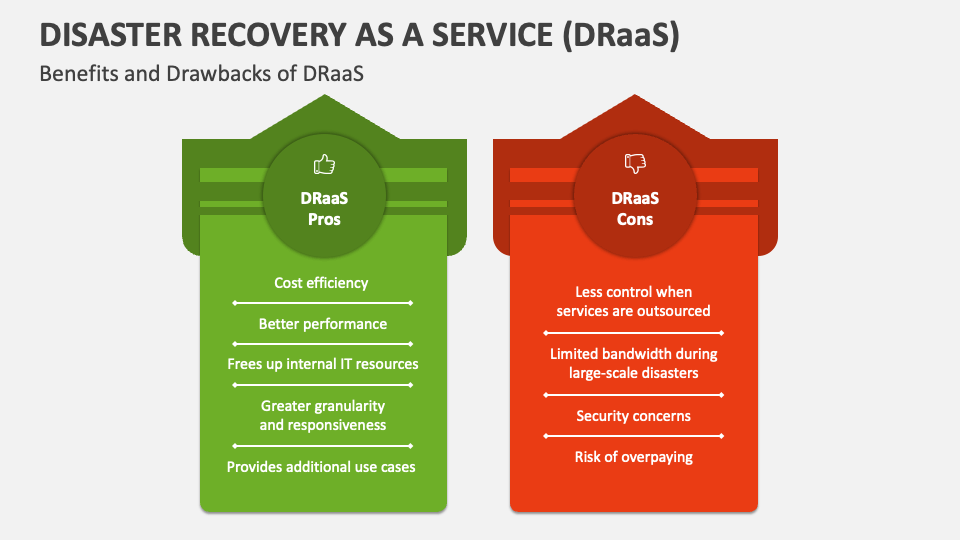 DISASTER RECOVERY AS A SERVICE (DRaaS)

Benefits and Drawbacks of DRaaS

DRaaS Pros

Cost efficiency

Better performance

Frees up internal IT resources

Greater granularity and responsiveness

Provides additional use cases

DRaaS Cons

Less control when services are outsourced

Limited bandwidth during large-scale disasters

Security concerns

Risk of overpaying